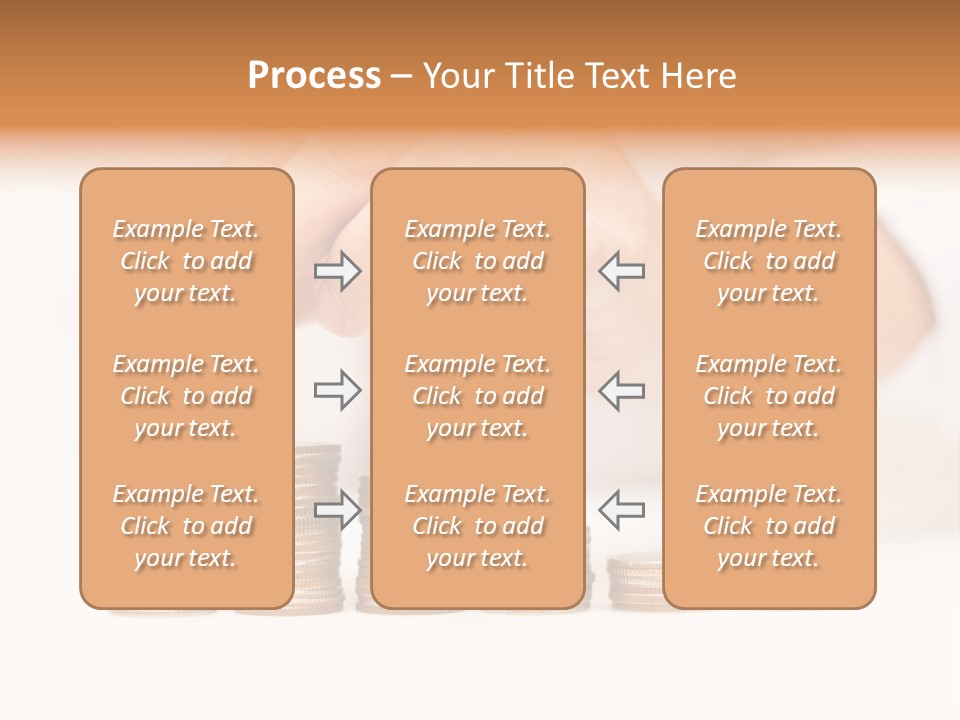 Process – Your Title Text Here

Example Text. Click to add your text.

Example Text. Click to add your text.

Example Text. Click to add your text.

Example Text. Click to add your text.

Example Text. Click to add your text.

Example Text. Click to add your text.

Example Text. Click to add your text.

Example Text. Click to add your text.

Example Text. Click to add your text.